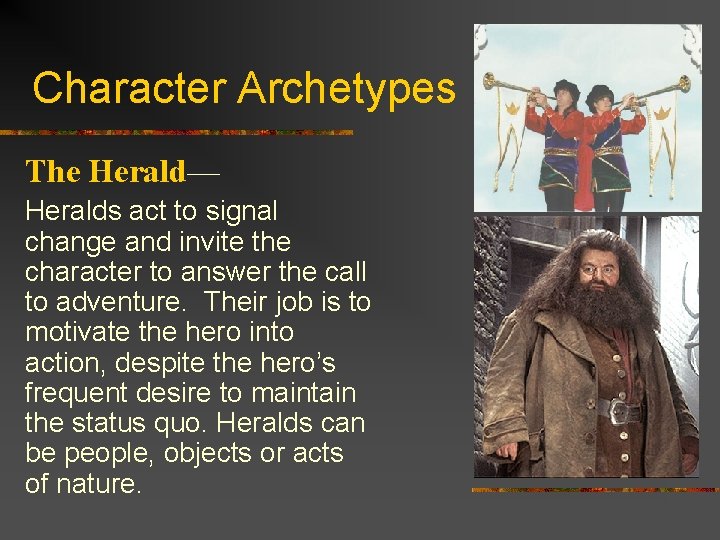 Character Archetypes

The Herald—

Heralds act to signal change and invite the character to answer the call to adventure. Their job is to motivate the hero into action, despite the hero's frequent desire to maintain the status quo. Heralds can be people, objects or acts of nature.